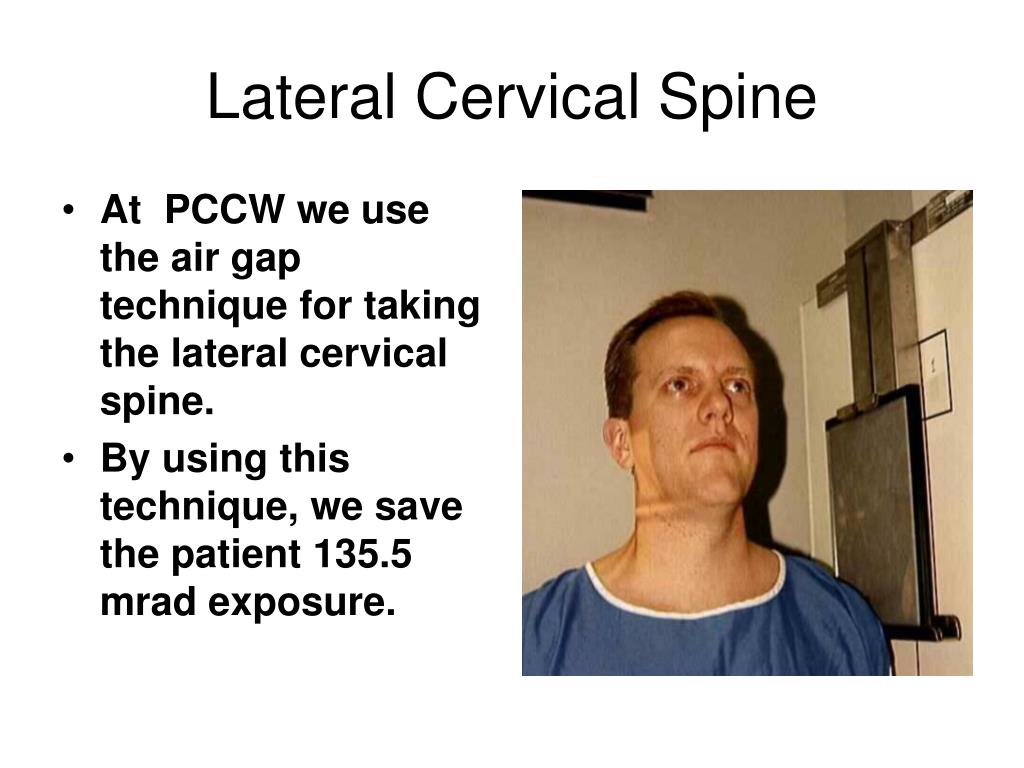 Lateral Cervical Spine

• At PCCW we use the air gap technique for taking the lateral cervical spine.

• By using this technique, we save the patient 135.5 mrad exposure.